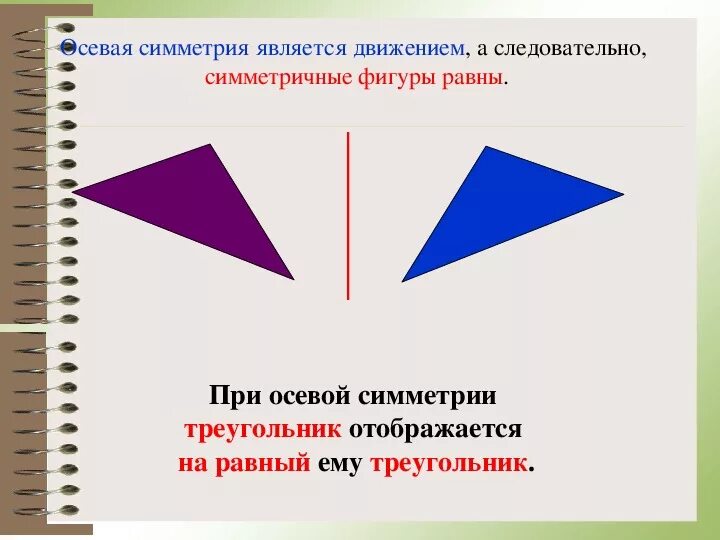 Осевая симметрия является движением, а следовательно, симметричные фигуры равны.

При осевой симметрии треугольник отображается на равный ему треугольник.